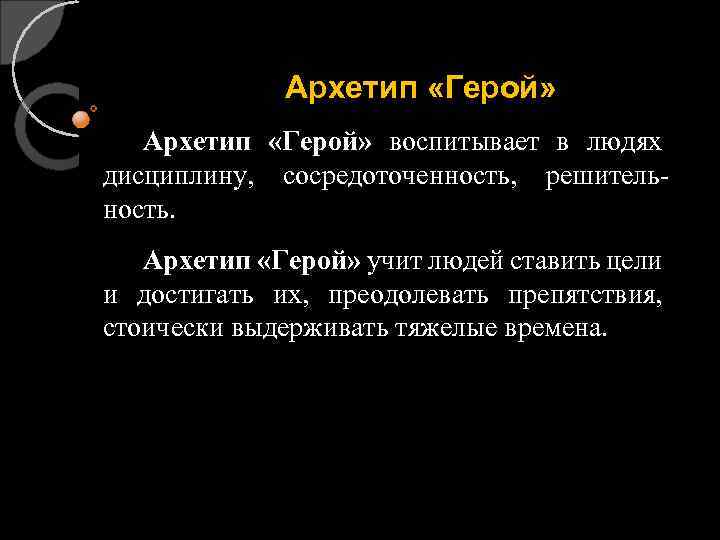 Архетип «Герой»

Архетип «Герой» воспитывает в людях дисциплину, сосредоточенность, решительность.

Архетип «Герой» учит людей ставить цели и достигать их, преодолевать препятствия, стоически выдерживать тяжелые времена.